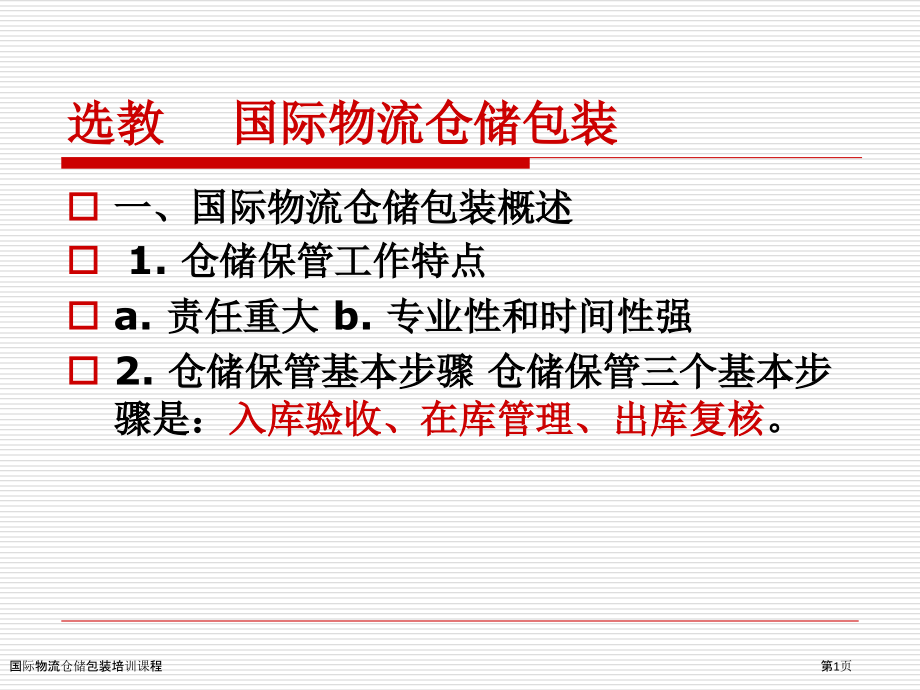 选教　国际物流仓储包装

一、国际物流仓储包装概述

1. 仓储保管工作特点

a. 责任重大 b. 专业性和时间性强

2. 仓储保管基本步骤 仓储保管三个基本步骤是：入库验收、在库管理、出库复核。

国际物流仓储包装培训课程

第1页